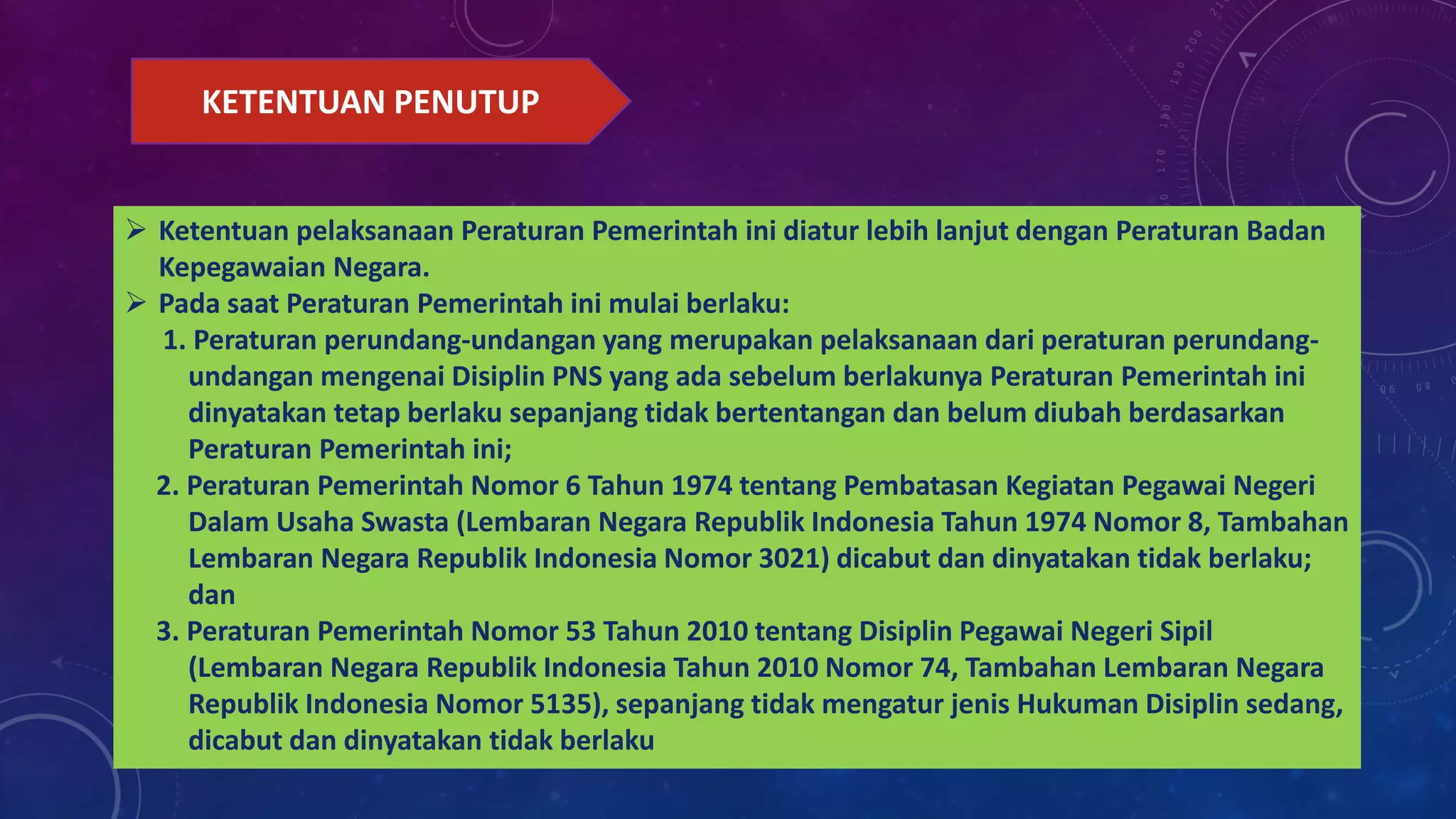 KETENTUAN PENUTUP

➢ Ketentuan pelaksanaan Peraturan Pemerintah ini diatur lebih lanjut dengan Peraturan Badan Kepegawaian Negara.

➢ Pada saat Peraturan Pemerintah ini mulai berlaku:

1. Peraturan perundang-undangan yang merupakan pelaksanaan dari peraturan perundang-undangan mengenai Disiplin PNS yang ada sebelum berlakunya Peraturan Pemerintah ini dinyatakan tetap berlaku sepanjang tidak bertentangan dan belum diubah berdasarkan Peraturan Pemerintah ini;

2. Peraturan Pemerintah Nomor 6 Tahun 1974 tentang Pembatasan Kegiatan Pegawai Negeri Dalam Usaha Swasta (Lembaran Negara Republik Indonesia Tahun 1974 Nomor 8, Tambahan Lembaran Negara Republik Indonesia Nomor 3021) dicabut dan dinyatakan tidak berlaku; dan

3. Peraturan Pemerintah Nomor 53 Tahun 2010 tentang Disiplin Pegawai Negeri Sipil (Lembaran Negara Republik Indonesia Tahun 2010 Nomor 74, Tambahan Lembaran Negara Republik Indonesia Nomor 5135), sepanjang tidak mengatur jenis Hukuman Disiplin sedang, dicabut dan dinyatakan tidak berlaku